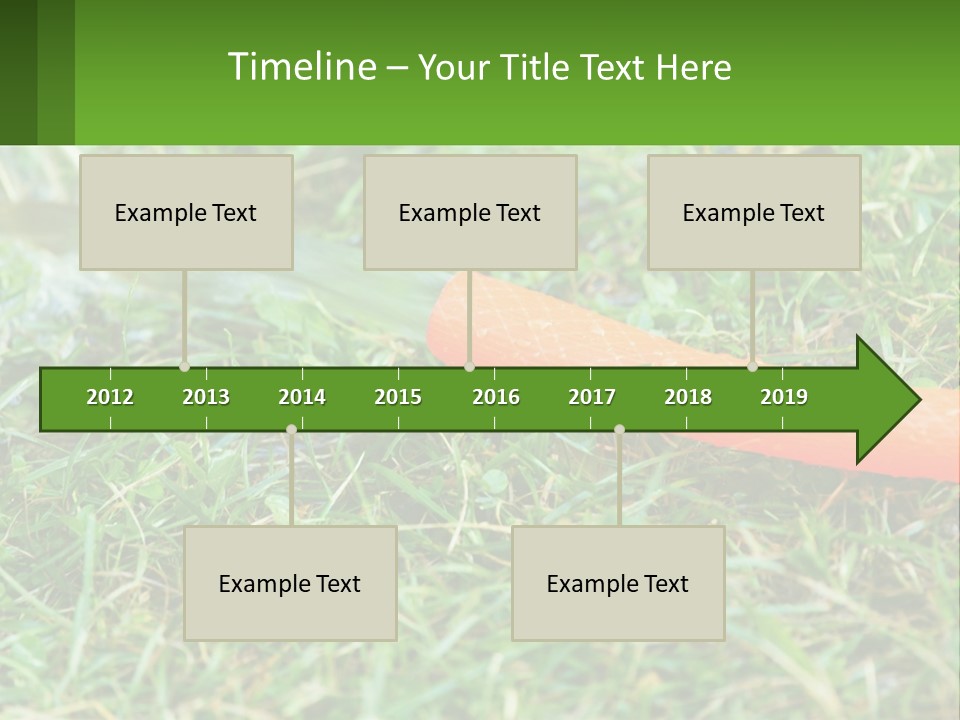 Timeline – Your Title Text Here

Example Text

Example Text

Example Text

2012
2013
2014
2015
2016
2017
2018
2019

Example Text

Example Text